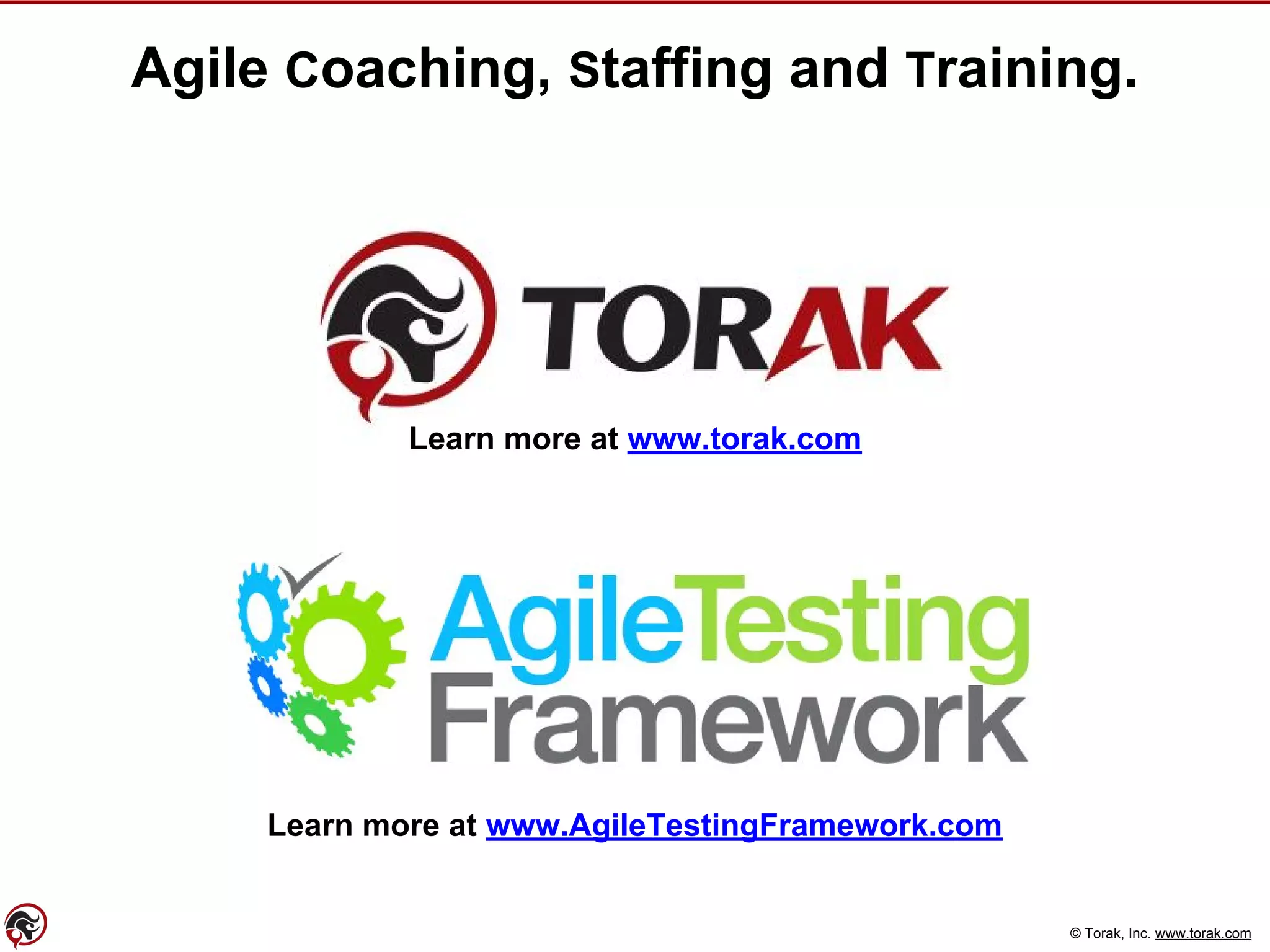 Agile Coaching, Staffing and Training.

TORAK

Learn more at www.torak.com

AgileTesting Framework

Learn more at www.AgileTestingFramework.com

© Torak, Inc. www.torak.com